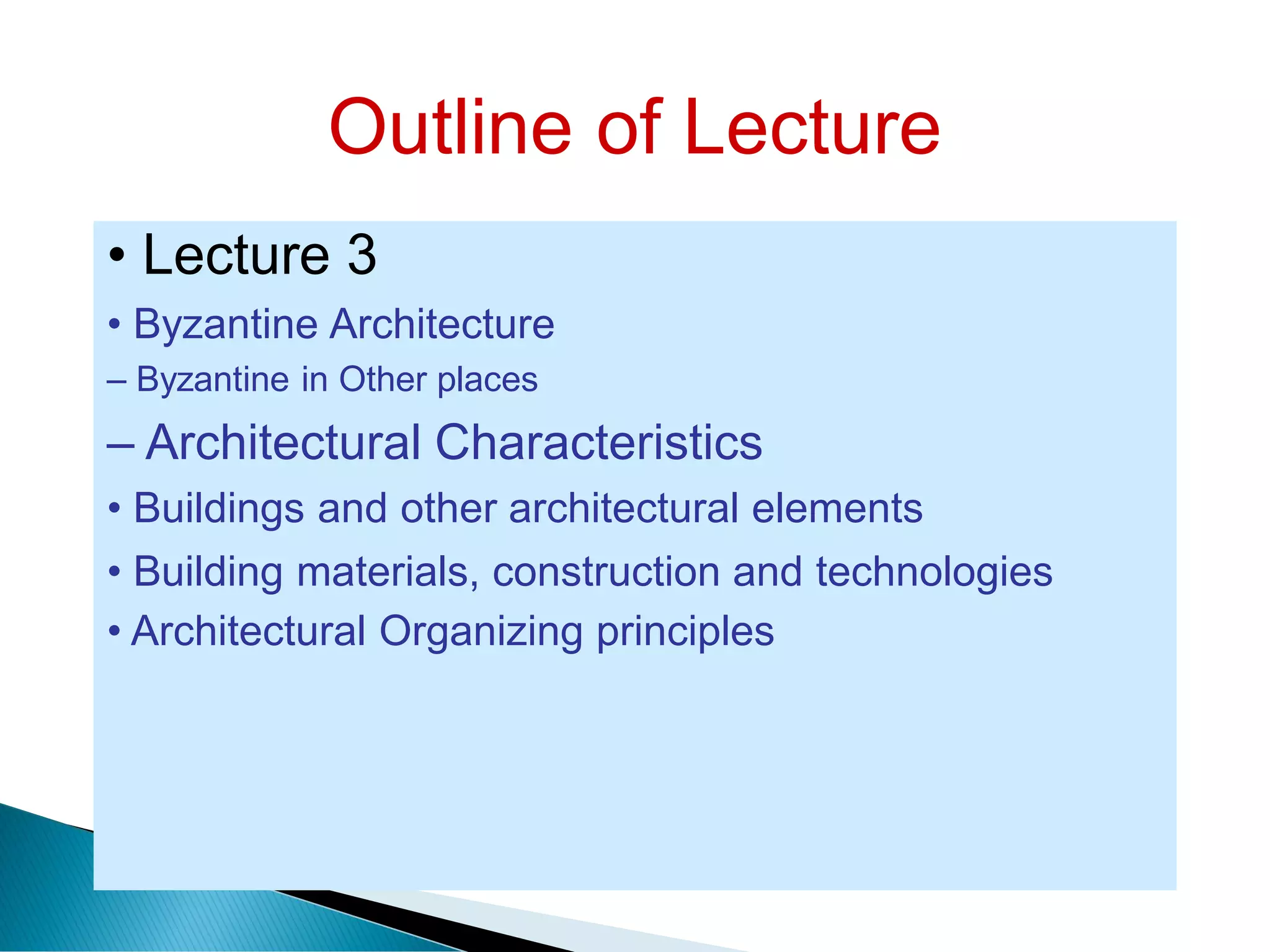 Outline of Lecture

• Lecture 3

• Byzantine Architecture

– Byzantine in Other places

– Architectural Characteristics

• Buildings and other architectural elements

• Building materials, construction and technologies

• Architectural Organizing principles